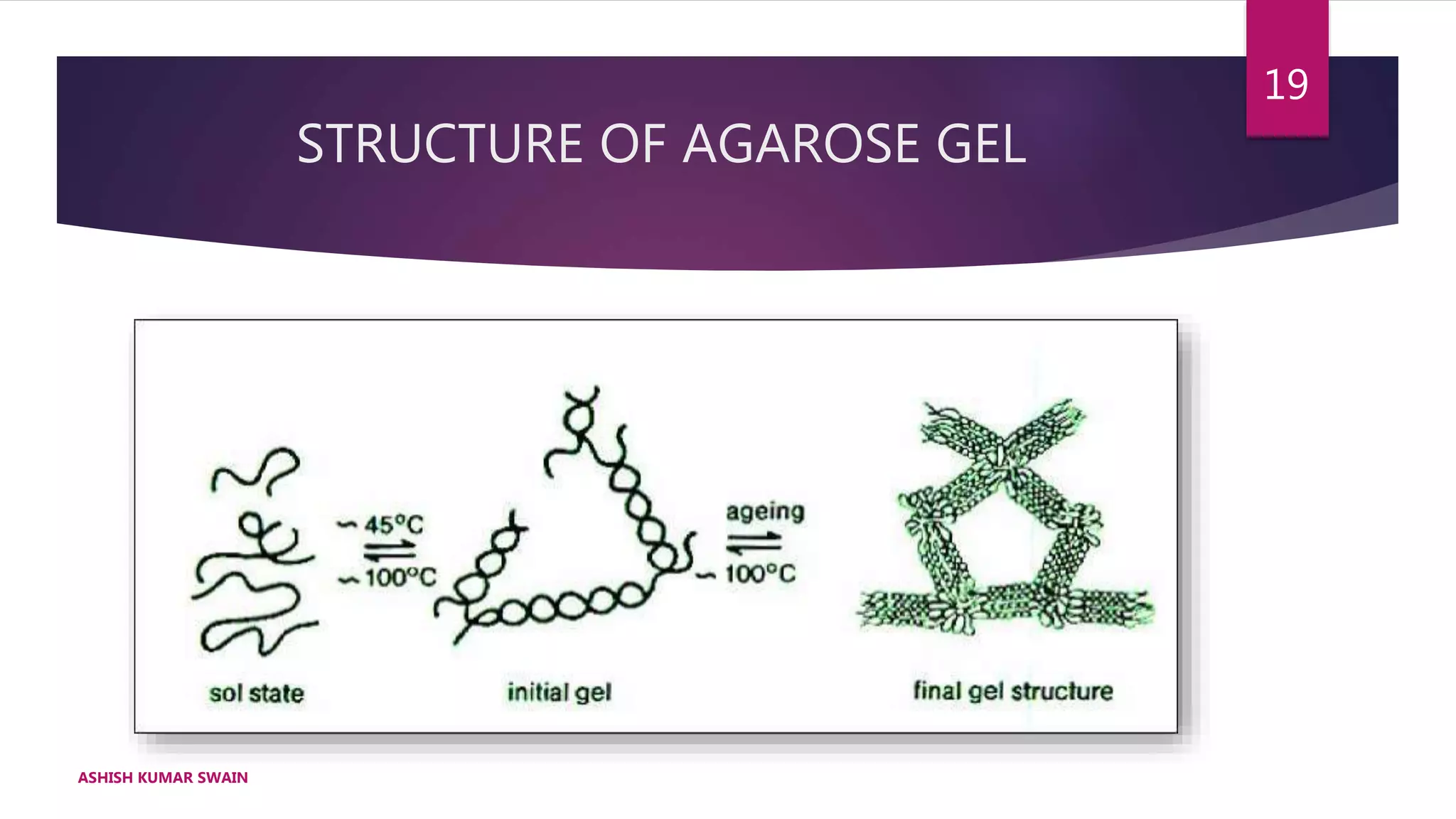 19

STRUCTURE OF AGAROSE GEL

~ 45°C

~ 100°C

ageing

~ 100°C

sol state

initial gel

final gel structure

ASHISH KUMAR SWAIN